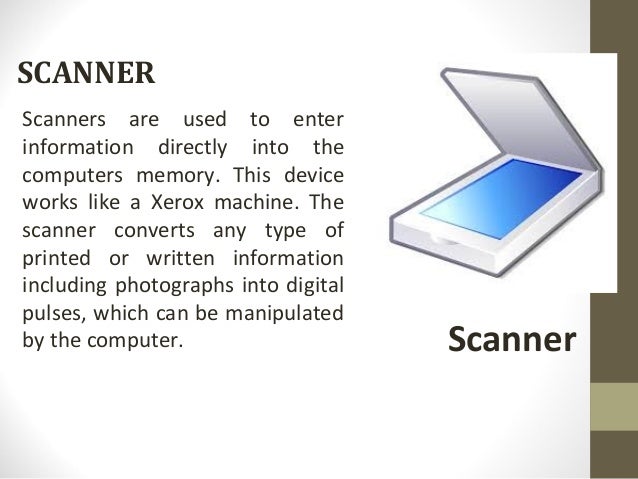 SCANNER

Scanners are used to enter information directly into the computers memory. This device works like a Xerox machine. The scanner converts any type of printed or written information including photographs into digital pulses, which can be manipulated by the computer.

Scanner